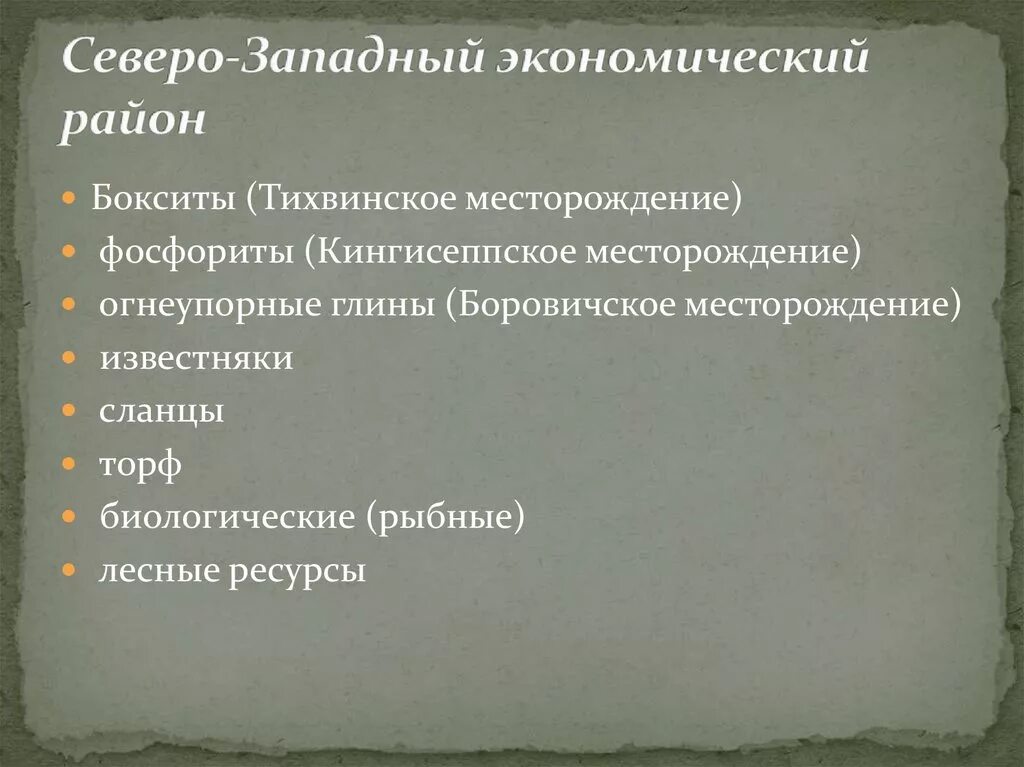 Северо-Западный экономический район

- Бокситы (Тихвинское месторождение)
- фосфориты (Кингисеппское месторождение)
- огнеупорные глины (Боровичское месторождение)
- известняки
- сланцы
- торф
- биологические (рыбные)
- лесные ресурсы